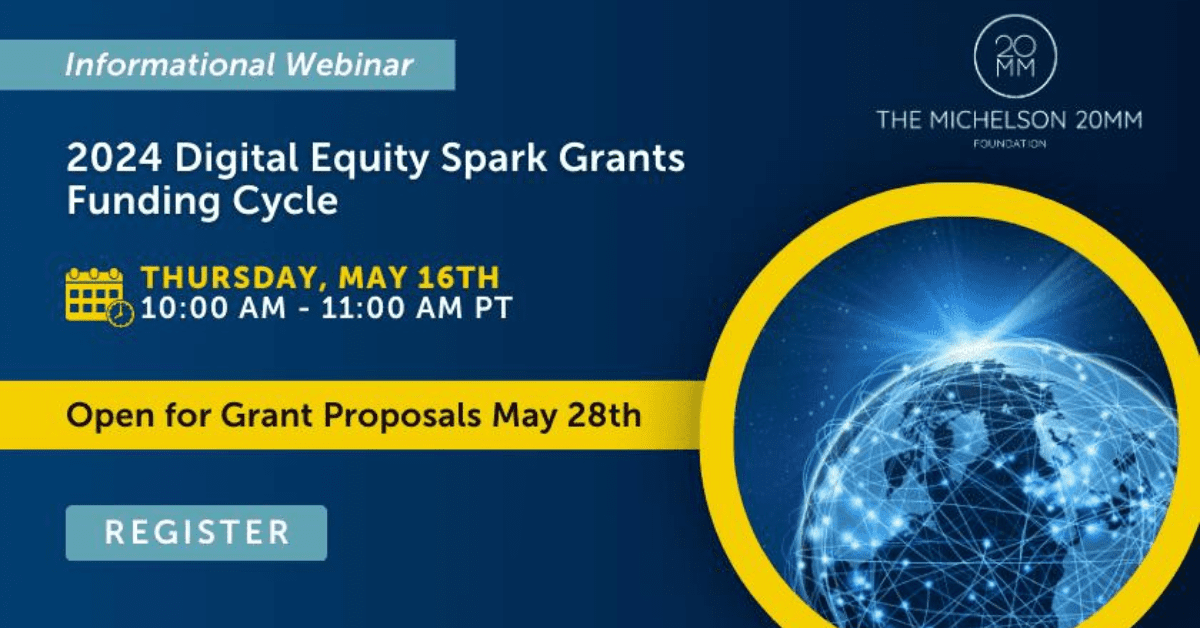 Informational Webinar

20
MM

THE MICHELSON 20MM
FOUNDATION

2024 Digital Equity Spark Grants Funding Cycle

THURSDAY, MAY 16TH
10:00 AM - 11:00 AM PT

Open for Grant Proposals May 28th

REGISTER